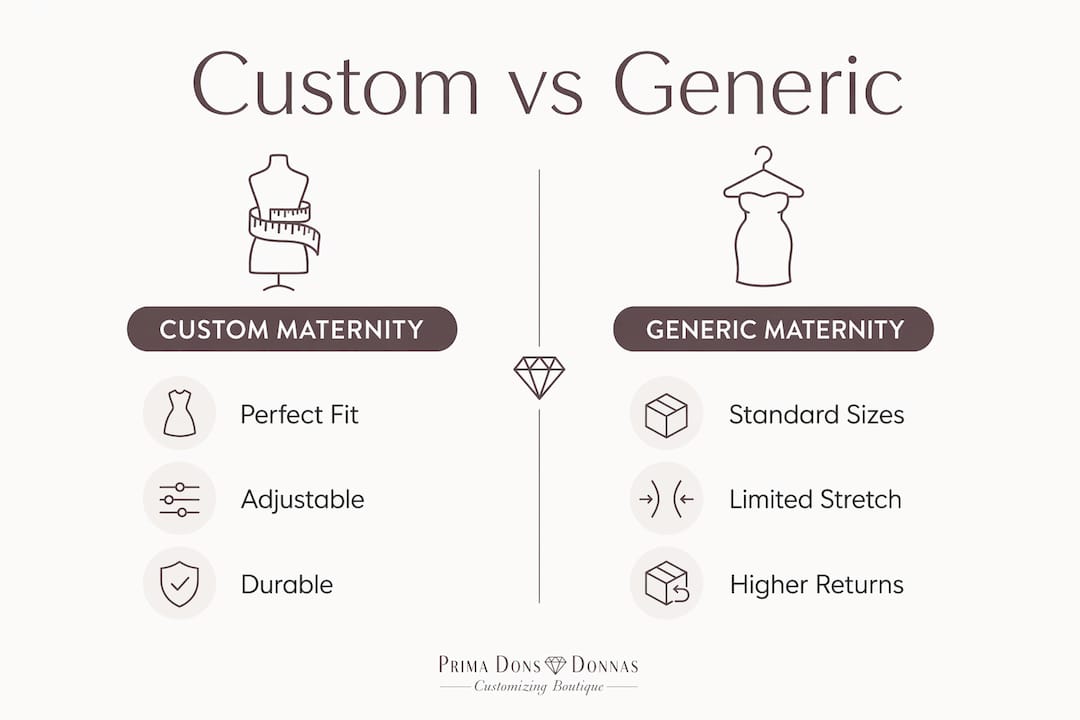 Custom vs Generic

CUSTOM MATERNITY

Perfect Fit

Adjustable

Durable

GENERIC MATERNITY

Standard Sizes

Limited Stretch

Higher Returns

PRIMA DONS DONNAS
Customizing Boutique